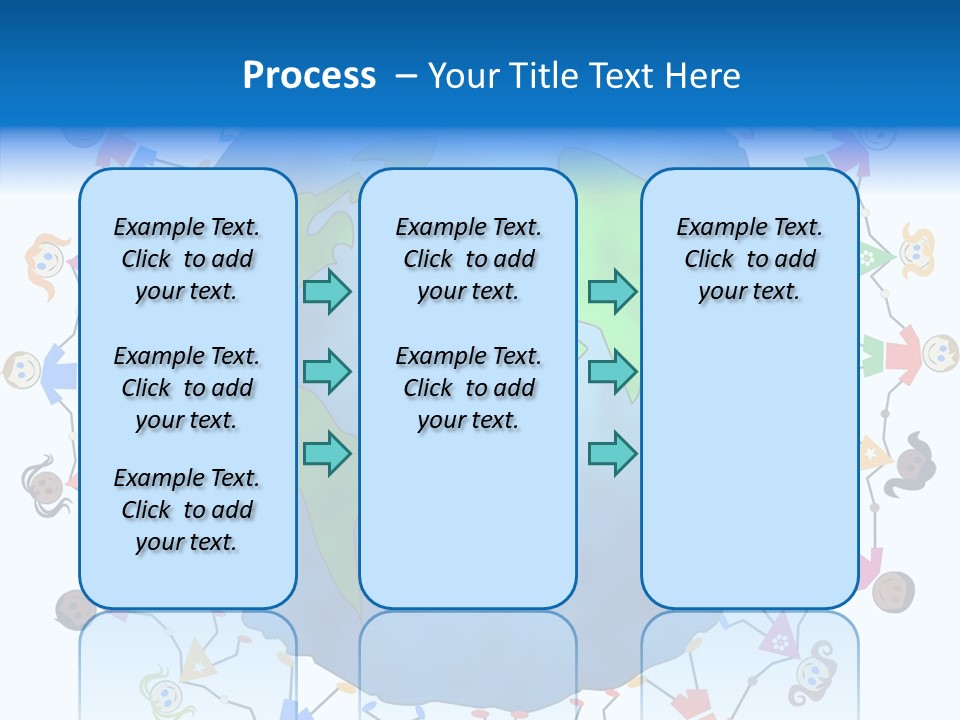 Process – Your Title Text Here

Example Text. Click to add your text.

Example Text. Click to add your text.

Example Text. Click to add your text.

Example Text. Click to add your text.

Example Text. Click to add your text.

Example Text. Click to add your text.